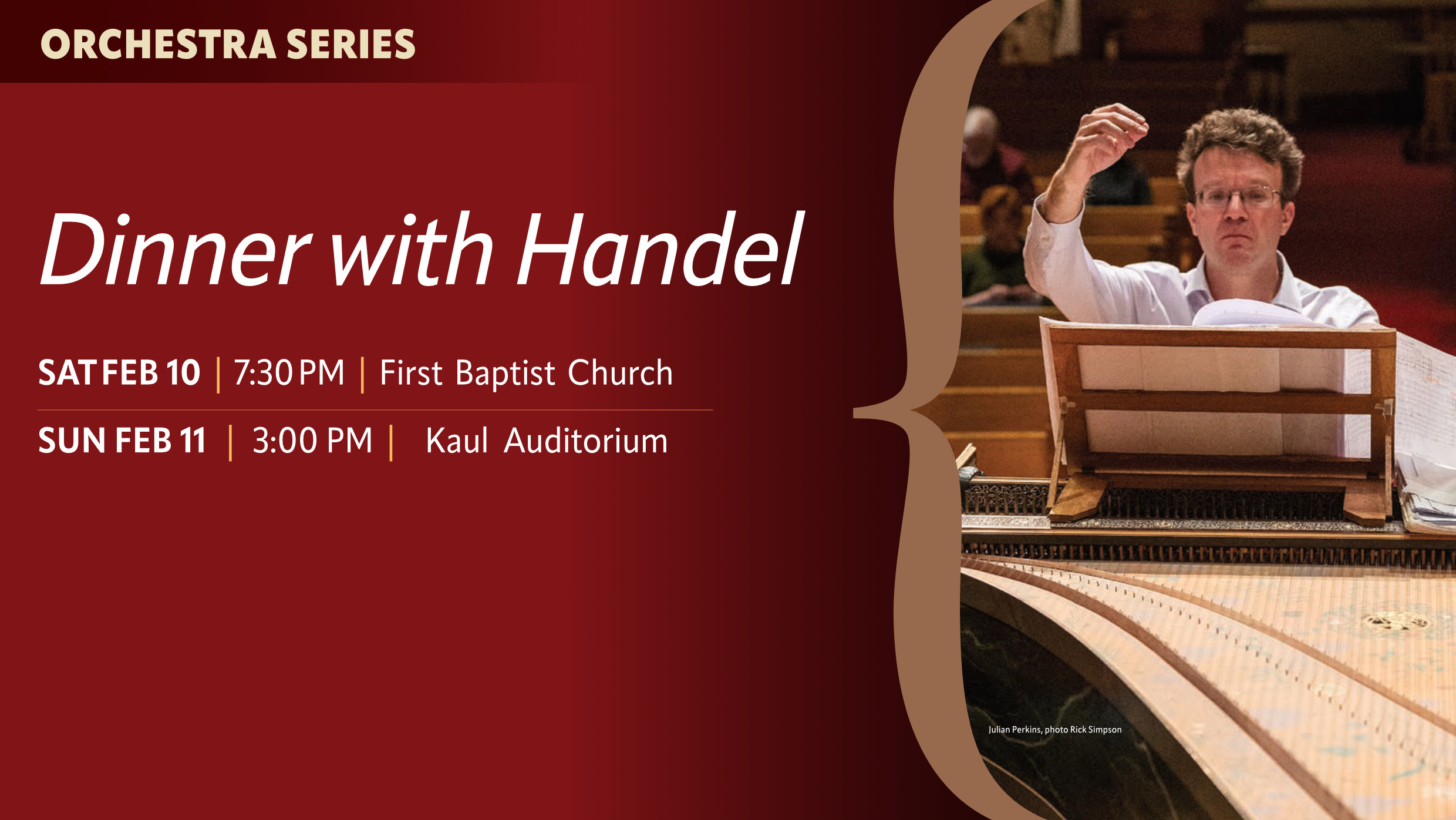 ORCHESTRA SERIES

Dinner with Handel

SAT FEB 10 | 7:30 PM | First Baptist Church

SUN FEB 11 | 3:00 PM | Kaul Auditorium

Julian Perkins, photo Rick Simpson